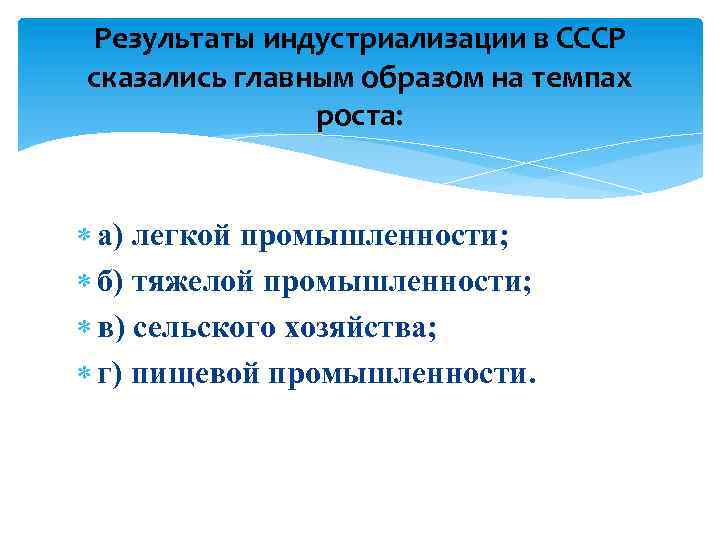 Результаты индустриализации в СССР сказались главным образом на темпах роста:

а) легкой промышленности;
б) тяжелой промышленности;
в) сельского хозяйства;
г) пищевой промышленности.